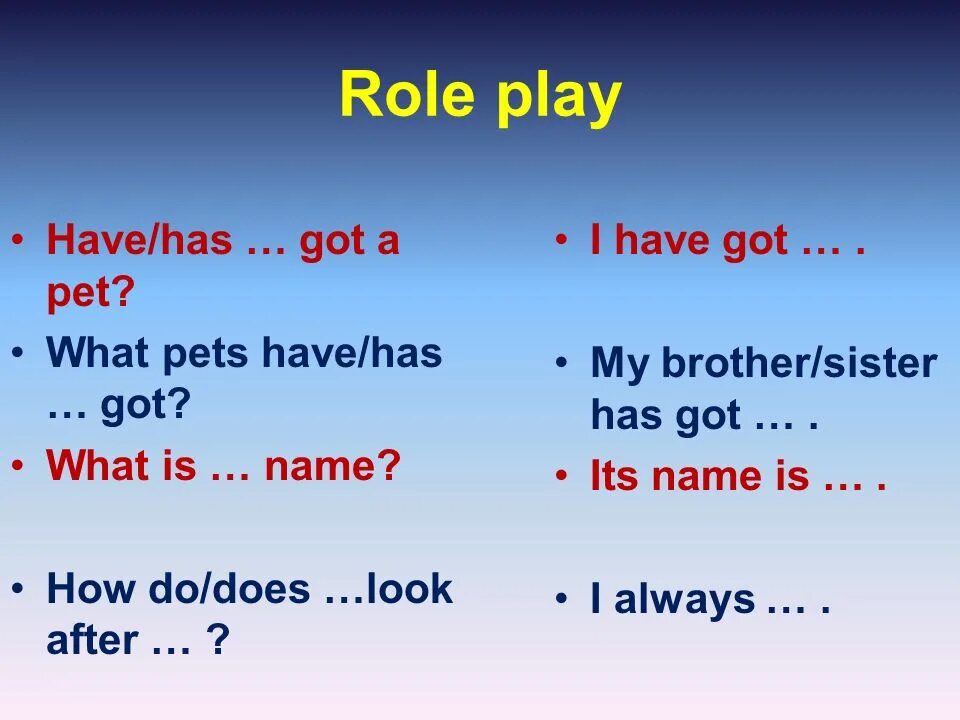 Role play

• Have/has … got a pet?
• What pets have/has … got?
• What is … name?
• How do/does …look after … ?

• I have got … .
• My brother/sister has got … .
• Its name is … .
• I always … .